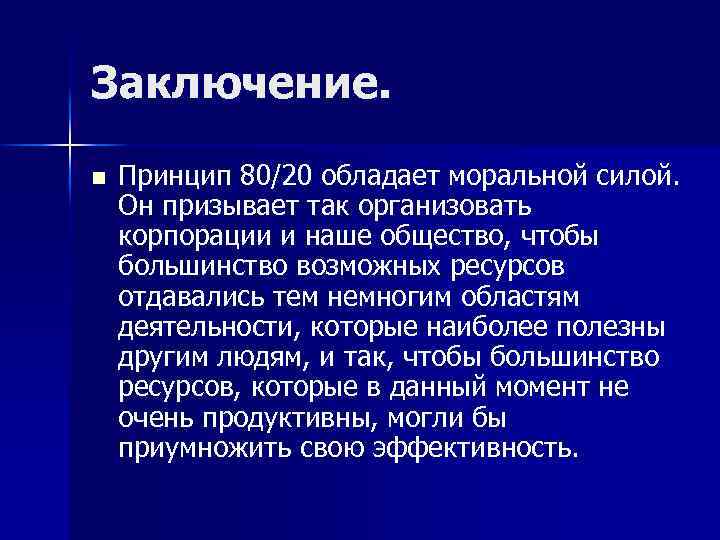 Заключение.

Принцип 80/20 обладает моральной силой. Он призывает так организовать корпорации и наше общество, чтобы большинство возможных ресурсов отдавались тем немногим областям деятельности, которые наиболее полезны другим людям, и так, чтобы большинство ресурсов, которые в данный момент не очень продуктивны, могли бы приумножить свою эффективность.